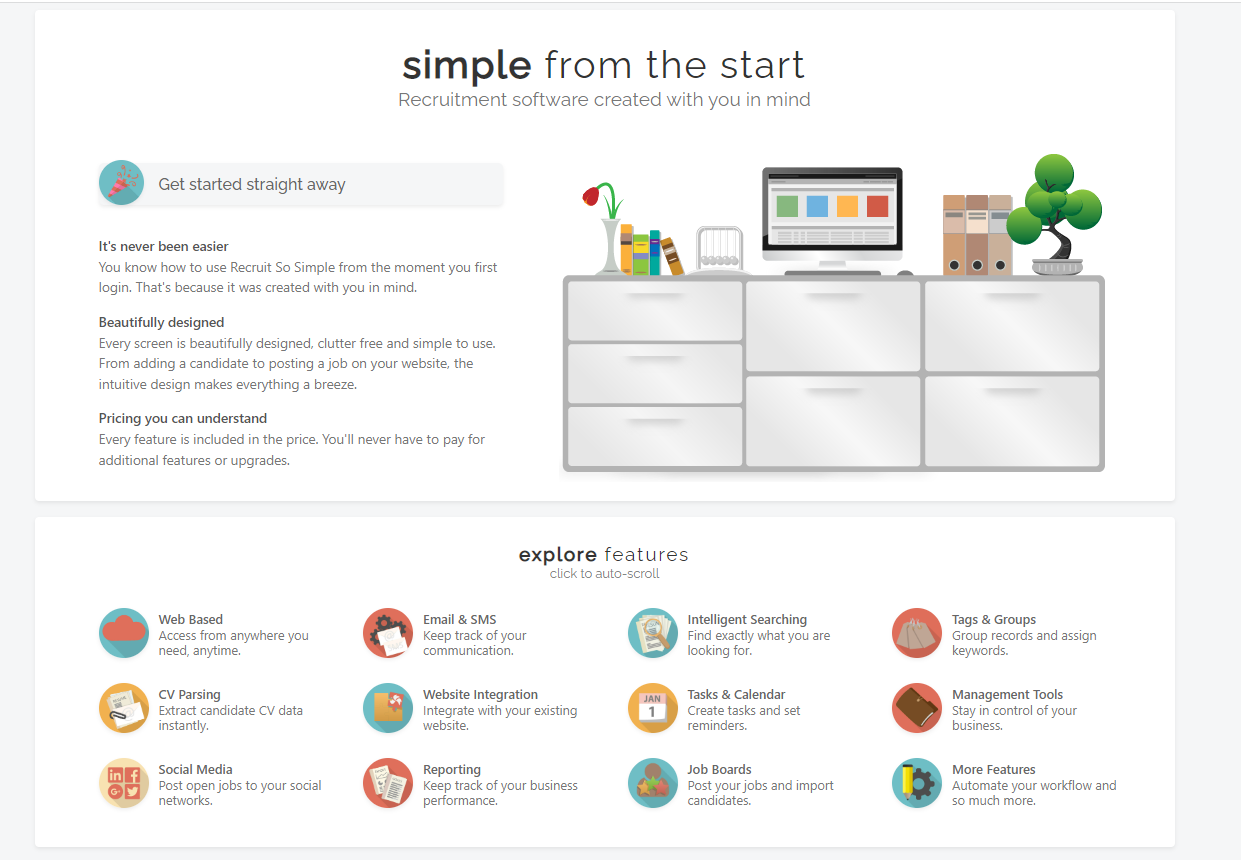 simple from the start
Recruitment software created with you in mind

Get started straight away

It's never been easier
You know how to use Recruit So Simple from the moment you first login. That's because it was created with you in mind.

Beautifully designed
Every screen is beautifully designed, clutter free and simple to use. From adding a candidate to posting a job on your website, the intuitive design makes everything a breeze.

Pricing you can understand
Every feature is included in the price. You'll never have to pay for additional features or upgrades.

explore features
click to auto-scroll

Web Based
Access from anywhere you need, anytime.

Email & SMS
Keep track of your communication.

Intelligent Searching
Find exactly what you are looking for.

Tags & Groups
Group records and assign keywords.

CV Parsing
Extract candidate CV data instantly.

Website Integration
Integrate with your existing website.

JAN
1
Tasks & Calendar
Create tasks and set reminders.

Management Tools
Stay in control of your business.

Social Media
Post open jobs to your social networks.

Reporting
Keep track of your business performance.

Job Boards
Post your jobs and import candidates.

More Features
Automate your workflow and so much more.